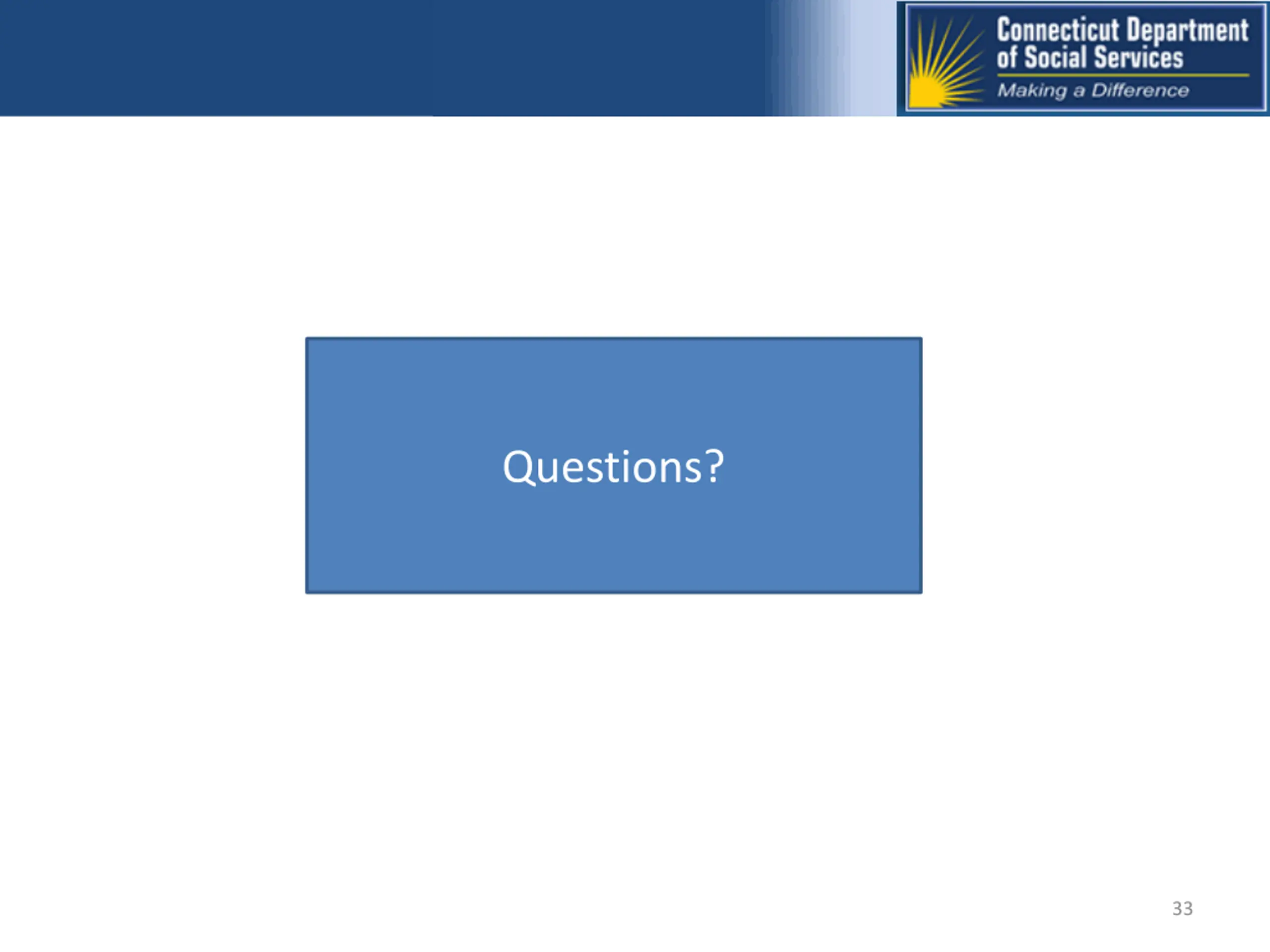 Connecticut Department of Social Services
Making a Difference

Questions?

33